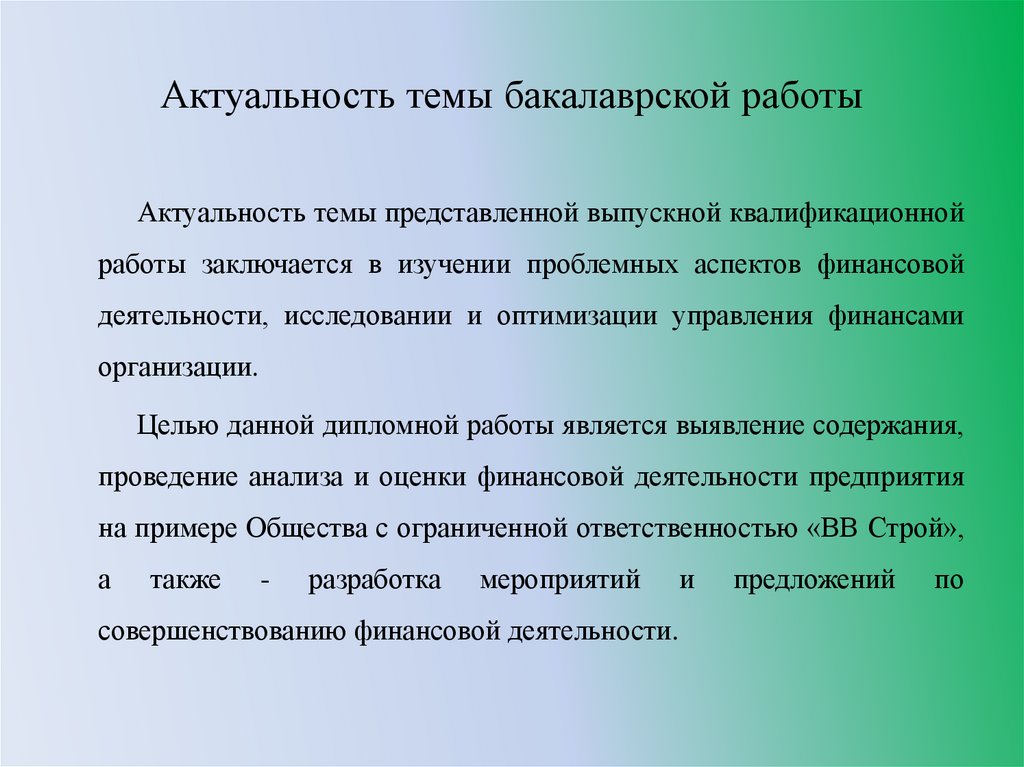 Актуальность темы бакалаврской работы

Актуальность темы представленной выпускной квалификационной работы заключается в изучении проблемных аспектов финансовой деятельности, исследовании и оптимизации управления финансами организации.

Целью данной дипломной работы является выявление содержания, проведение анализа и оценки финансовой деятельности предприятия на примере Общества с ограниченной ответственностью «ВВ Строй», а также - разработка мероприятий и предложений по совершенствованию финансовой деятельности.